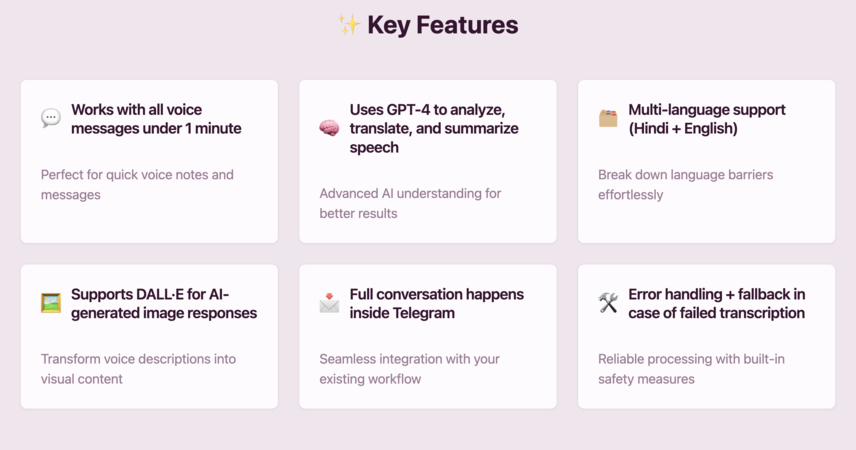 ✨ Key Features

💬 Works with all voice messages under 1 minute

Perfect for quick voice notes and messages

🧠 Uses GPT-4 to analyze, translate, and summarize speech

Advanced AI understanding for better results

🗂️ Multi-language support (Hindi + English)

Break down language barriers effortlessly

🖼️ Supports DALL·E for AI-generated image responses

Transform voice descriptions into visual content

📩 Full conversation happens inside Telegram

Seamless integration with your existing workflow

🛠️ Error handling + fallback in case of failed transcription

Reliable processing with built-in safety measures